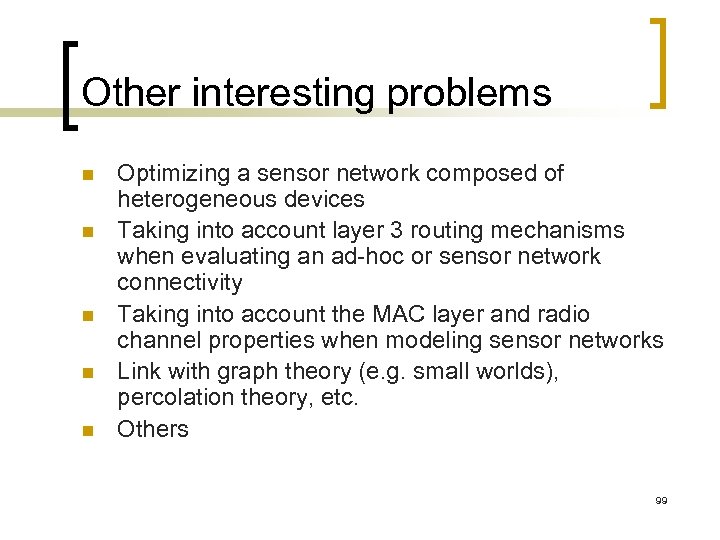 Other interesting problems

- Optimizing a sensor network composed of heterogeneous devices
- Taking into account layer 3 routing mechanisms when evaluating an ad-hoc or sensor network connectivity
- Taking into account the MAC layer and radio channel properties when modeling sensor networks
- Link with graph theory (e.g. small worlds), percolation theory, etc.
- Others

99